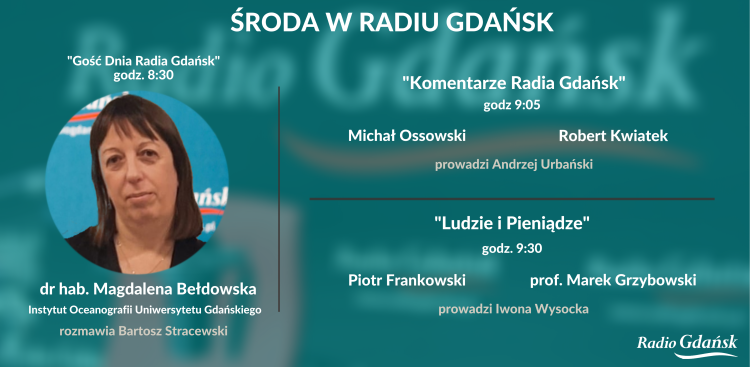 ŚRODA W RADIU GDAŃSK

"Gość Dnia Radia Gdańsk"
godz. 8:30

dr hab. Magdalena Bełdowska
Instytut Oceanografii Uniwersytetu Gdańskiego
rozmawia Bartosz Stracewski

"Komentarze Radia Gdańsk"
godz 9:05

Michał Ossowski Robert Kwiatek

prowadzi Andrzej Urbański

"Ludzie i Pieniądze"
godz. 9:30

Piotr Frankowski prof. Marek Grzybowski

prowadzi Iwona Wysocka

Radio Gdańsk